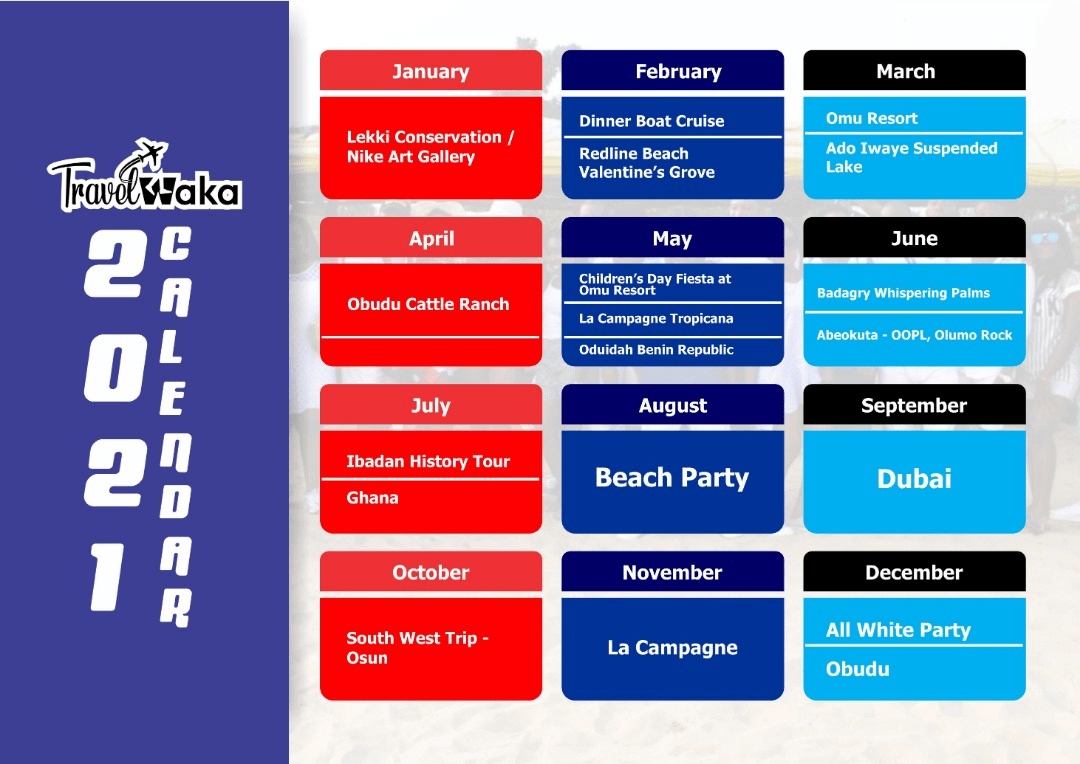 TravelWaka

2021 CALENDAR

January
Lekki Conservation / Nike Art Gallery

February
Dinner Boat Cruise
Redline Beach Valentine's Grove

March
Omu Resort
Ado Iwaye Suspended Lake

April
Obudu Cattle Ranch

May
Children's Day Fiesta at Omu Resort
La Campagne Tropicana
Oduidah Benin Republic

June
Badagry Whispering Palms
Abeokuta - OOPL, Olumo Rock

July
Ibadan History Tour
Ghana

August
Beach Party

September
Dubai

October
South West Trip - Osun

November
La Campagne

December
All White Party
Obudu